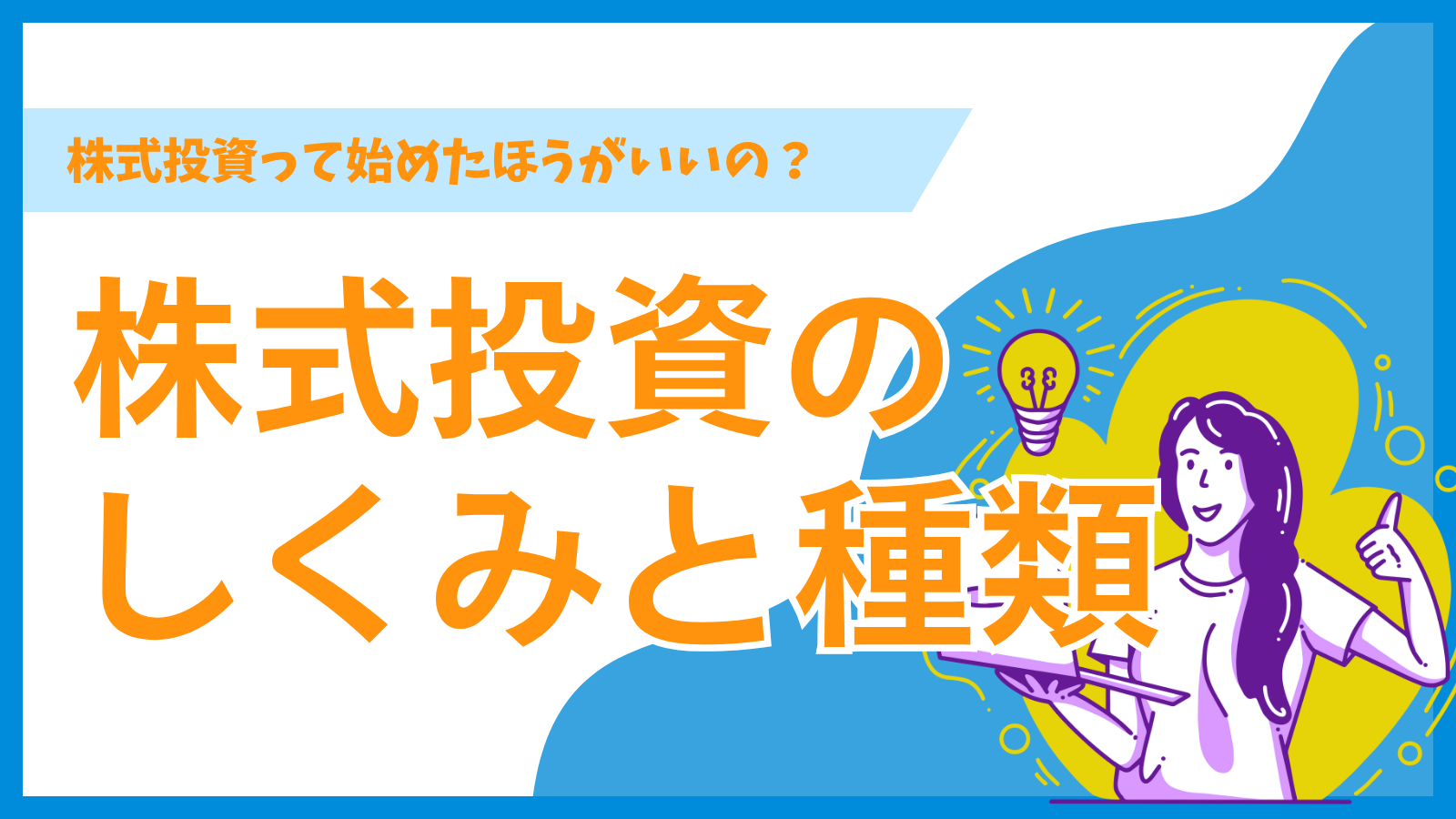 株式投資って始めたほうがいいの？

株式投資の
しくみと種類